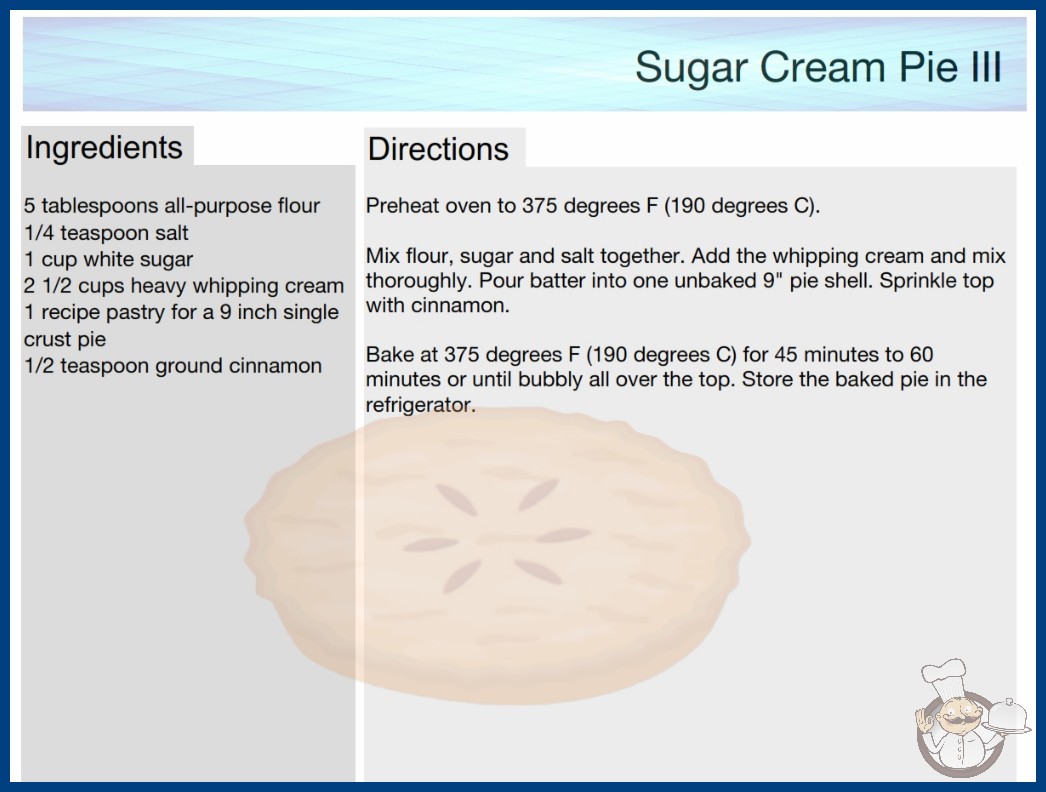 Sugar Cream Pie III

Ingredients

5 tablespoons all-purpose flour
1/4 teaspoon salt
1 cup white sugar
2 1/2 cups heavy whipping cream
1 recipe pastry for a 9 inch single crust pie
1/2 teaspoon ground cinnamon

Directions

Preheat oven to 375 degrees F (190 degrees C).

Mix flour, sugar and salt together. Add the whipping cream and mix thoroughly. Pour batter into one unbaked 9" pie shell. Sprinkle top with cinnamon.

Bake at 375 degrees F (190 degrees C) for 45 minutes to 60 minutes or until bubbly all over the top. Store the baked pie in the refrigerator.